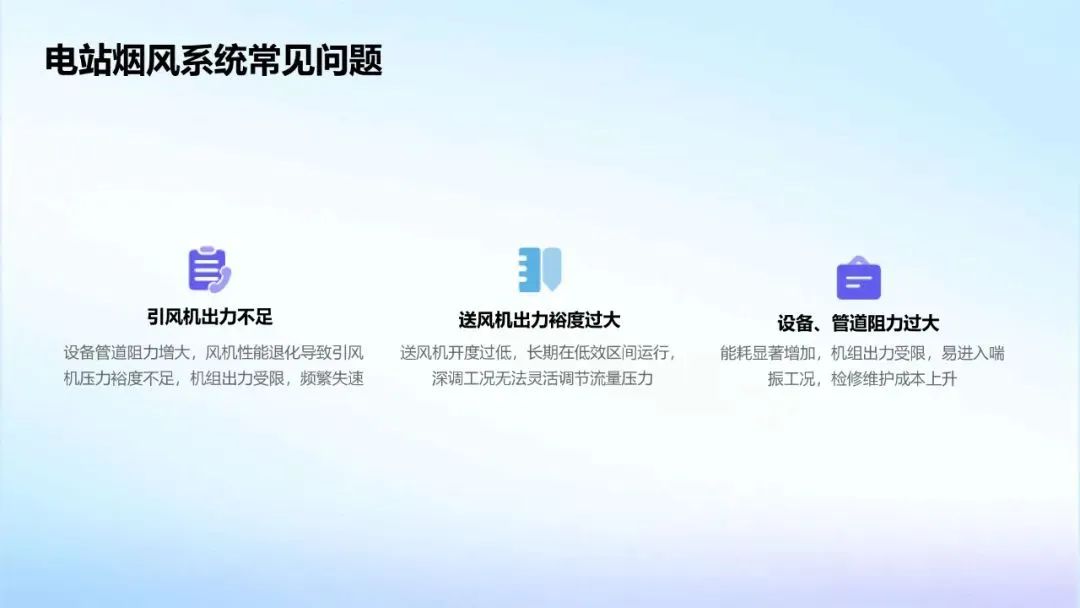 电站烟风系统常见问题

引风机出力不足

设备管道阻力增大，风机性能退化导致引风机压力裕度不足，机组出力受限，频繁失速

送风机出力裕度过大

送风机开度过低，长期在低效区间运行，深调工况无法灵活调节流量压力

设备、管道阻力过大

能耗显著增加，机组出力受限，易进入喘振工况，检修维护成本上升